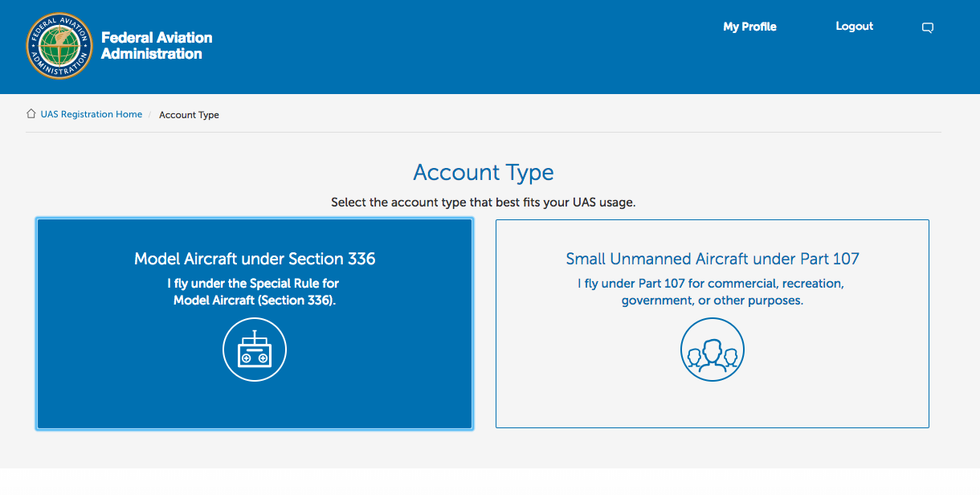 FEDERAL AVIATION ADMINISTRATION

Federal Aviation Administration

My Profile Logout

UAS Registration Home / Account Type

Account Type

Select the account type that best fits your UAS usage.

Model Aircraft under Section 336

I fly under the Special Rule for Model Aircraft (Section 336).

Small Unmanned Aircraft under Part 107

I fly under Part 107 for commercial, recreation, government, or other purposes.